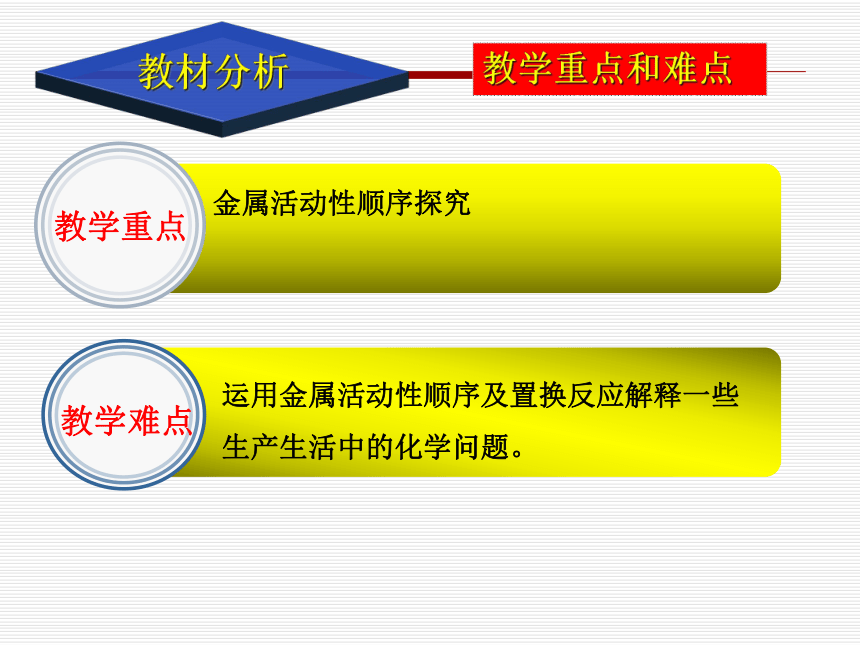 教材分析

教学重点和难点

教学重点

金属活动性顺序探究

教学难点

运用金属活动性顺序及置换反应解释一些生产生活中的化学问题。